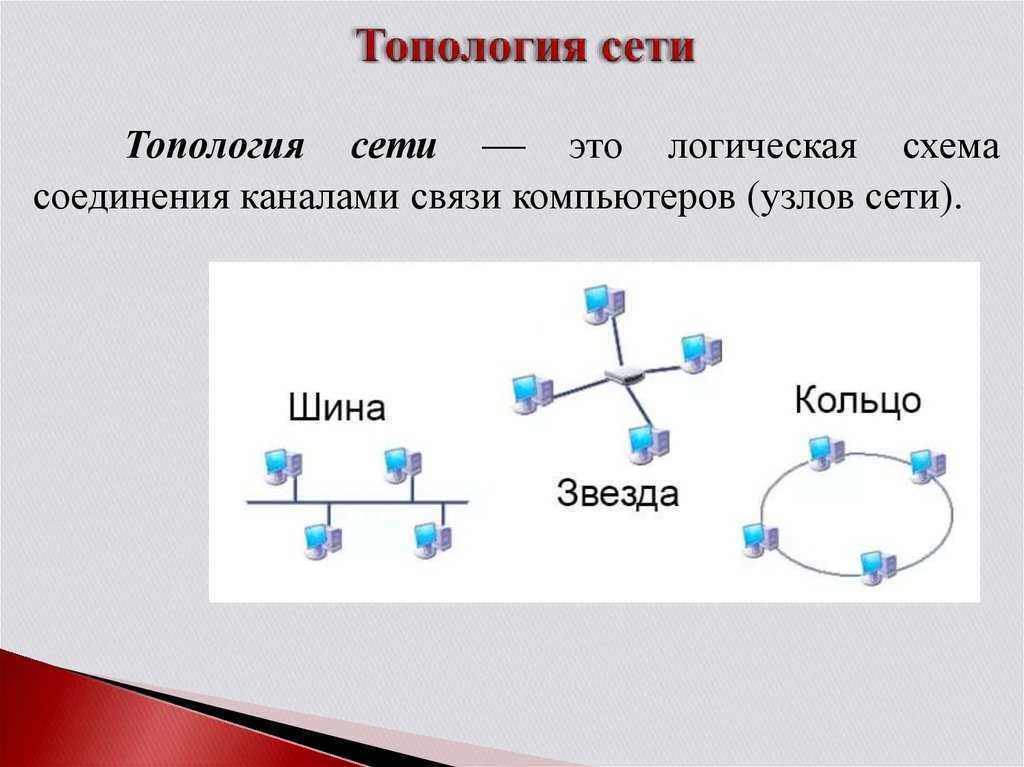 Топология сети

Топология сети — это логическая схема соединения каналами связи компьютеров (узлов сети).

Шина

Звезда

Кольцо